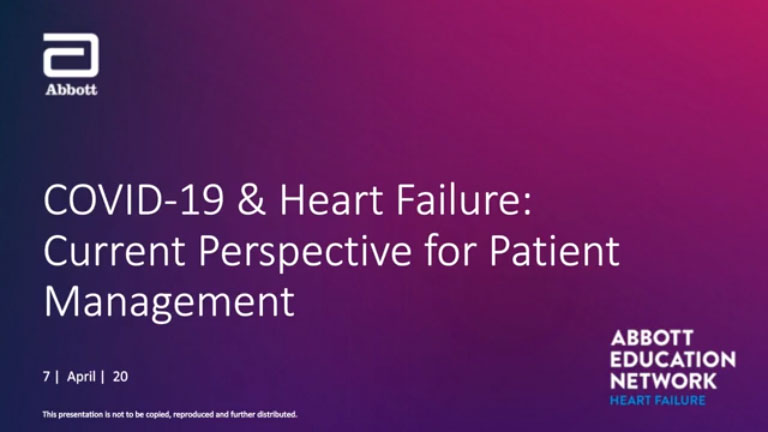 Abbott

COVID-19 & Heart Failure: Current Perspective for Patient Management

7 | April | 20

ABBOTT EDUCATION NETWORK
HEART FAILURE

This presentation is not to be copied, reproduced and further distributed.